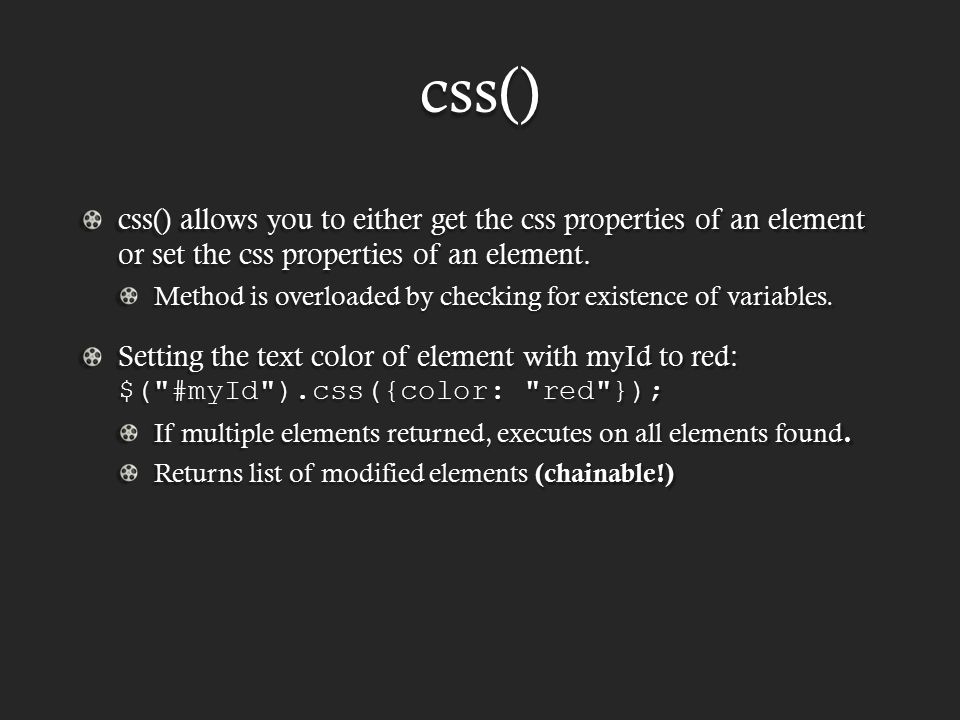 css()

css() allows you to either get the css properties of an element or set the css properties of an element.

Method is overloaded by checking for existence of variables.

Setting the text color of element with myId to red: $("#myId").css({color: "red"});

If multiple elements returned, executes on all elements found.

Returns list of modified elements (chainable!)